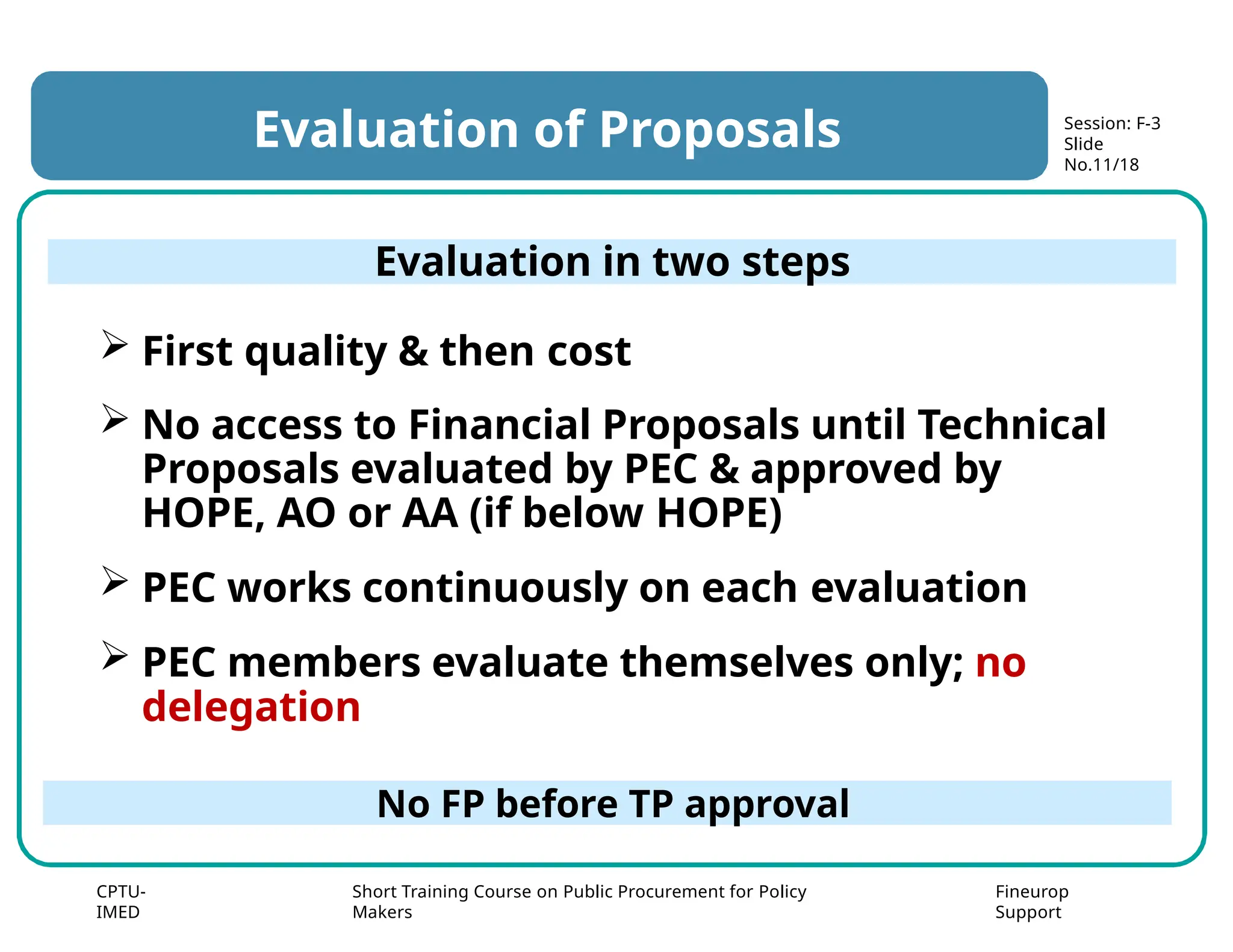 Evaluation of Proposals

Session: F-3
Slide
No.11/18

Evaluation in two steps

➢ First quality & then cost

➢ No access to Financial Proposals until Technical Proposals evaluated by PEC & approved by HOPE, AO or AA (if below HOPE)

➢ PEC works continuously on each evaluation

➢ PEC members evaluate themselves only; no delegation

No FP before TP approval

CPTU-IMED

Short Training Course on Public Procurement for Policy Makers

Fineurop Support